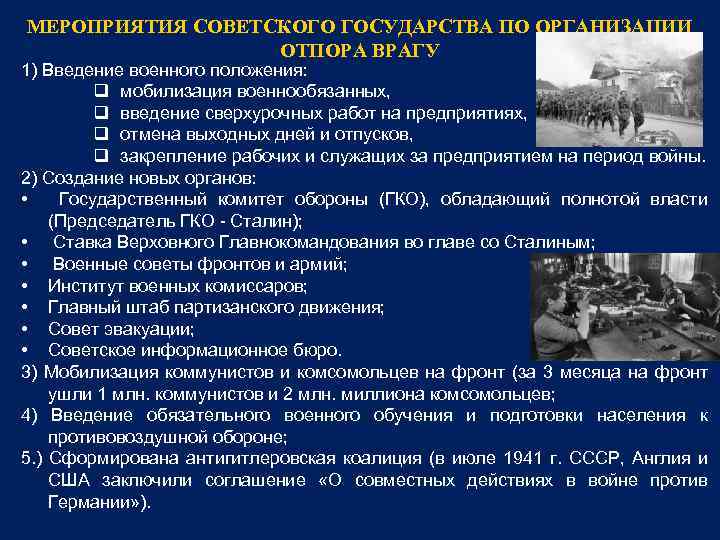 МЕРОПРИЯТИЯ СОВЕТСКОГО ГОСУДАРСТВА ПО ОРГАНИЗАЦИИ ОТПОРА ВРАГУ

1) Введение военного положения:
❑ мобилизация военнообязанных,
❑ введение сверхурочных работ на предприятиях,
❑ отмена выходных дней и отпусков,
❑ закрепление рабочих и служащих за предприятием на период войны.

2) Создание новых органов:
• Государственный комитет обороны (ГКО), обладающий полнотой власти (Председатель ГКО - Сталин);
• Ставка Верховного Главнокомандования во главе со Сталиным;
• Военные советы фронтов и армий;
• Институт военных комиссаров;
• Главный штаб партизанского движения;
• Совет эвакуации;
• Советское информационное бюро.

3) Мобилизация коммунистов и комсомольцев на фронт (за 3 месяца на фронт ушли 1 млн. коммунистов и 2 млн. миллиона комсомольцев;

4) Введение обязательного военного обучения и подготовки населения к противовоздушной обороне;

5.) Сформирована антигитлеровская коалиция (в июле 1941 г. СССР, Англия и США заключили соглашение «О совместных действиях в войне против Германии»).